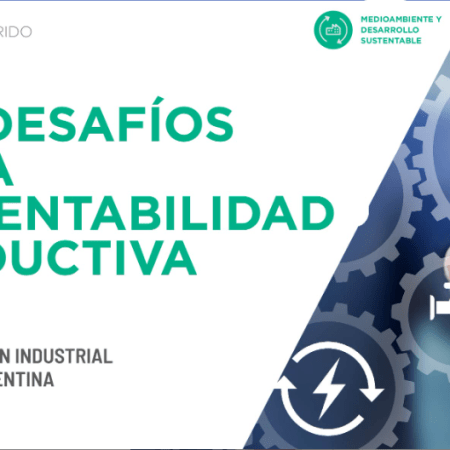 RIDO

MEDIOAMBIENTE Y DESARROLLO SUSTENTABLE

DESAFÍOS
A
ENTABILIDAD
DUCTIVA

N INDUSTRIAL
ENTINA